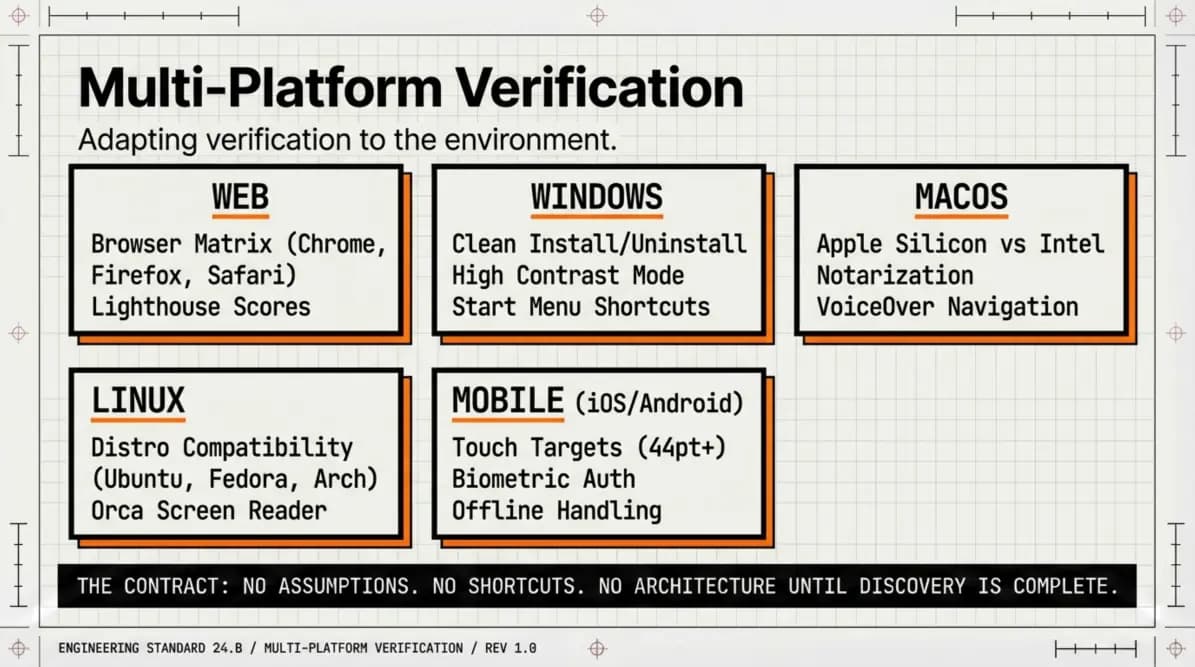 Multi-Platform Verification

Adapting verification to the environment.

WEB

Browser Matrix (Chrome, Firefox, Safari)
Lighthouse Scores

WINDOWS

Clean Install/Uninstall
High Contrast Mode
Start Menu Shortcuts

MACOS

Apple Silicon vs Intel
Notarization
VoiceOver Navigation

LINUX

Distro Compatibility (Ubuntu, Fedora, Arch)
Orca Screen Reader

MOBILE (iOS/Android)

Touch Targets (44pt+)
Biometric Auth
Offline Handling

THE CONTRACT: NO ASSUMPTIONS. NO SHORTCUTS. NO ARCHITECTURE UNTIL DISCOVERY IS COMPLETE.

ENGINEERING STANDARD 24.B / MULTI-PLATFORM VERIFICATION / REV 1.0